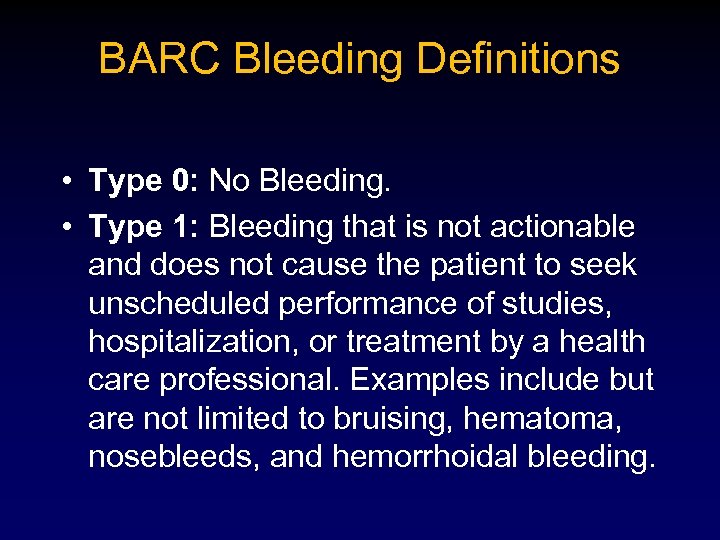 BARC Bleeding Definitions

• Type 0: No Bleeding.

• Type 1: Bleeding that is not actionable and does not cause the patient to seek unscheduled performance of studies, hospitalization, or treatment by a health care professional. Examples include but are not limited to bruising, hematoma, nosebleeds, and hemorrhoidal bleeding.